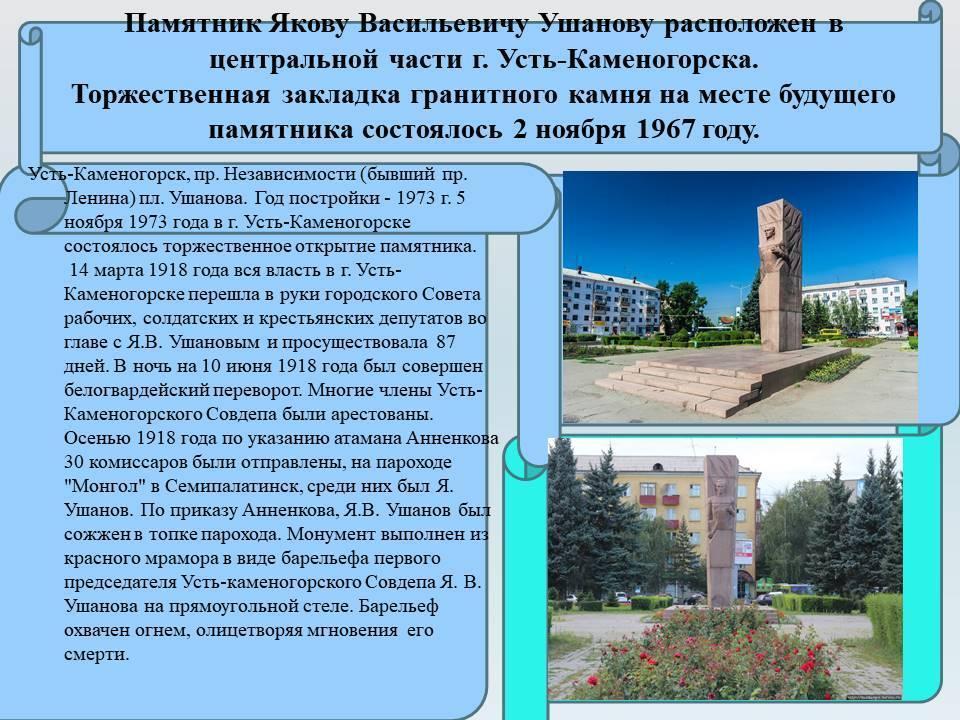 Памятник Якову Васильевичу Ушанову расположен в центральной части г. Усть-Каменогорска.
Торжественная закладка гранитного камня на месте будущего памятника состоялось 2 ноября 1967 году.

Усть-Каменогорск, пр. Независимости (бывший пр. Ленина) пл. Ушанова. Год постройки - 1973 г. 5 ноября 1973 года в г. Усть-Каменогорске состоялось торжественное открытие памятника.
14 марта 1918 года вся власть в г. Усть-Каменогорске перешла в руки городского Совета рабочих, солдатских и крестьянских депутатов во главе с Я.В. Ушановым и просуществовала 87 дней. В ночь на 10 июня 1918 года был совершен белогвардейский переворот. Многие члены Усть-Каменогорского Совдепа были арестованы. Осенью 1918 года по указанию атамана Анненкова 30 комиссаров были отправлены, на пароходе "Монгол" в Семипалатинск, среди них был Я. Ушанов. По приказу Анненкова, Я.В. Ушанов был сожжен в топке парохода. Монумент выполнен из красного мрамора в виде барельефа первого председателя Усть-каменогорского Совдепа Я. В. Ушанова на прямоугольной стеле. Барельеф охвачен огнем, олицетворяя мгновения его смерти.